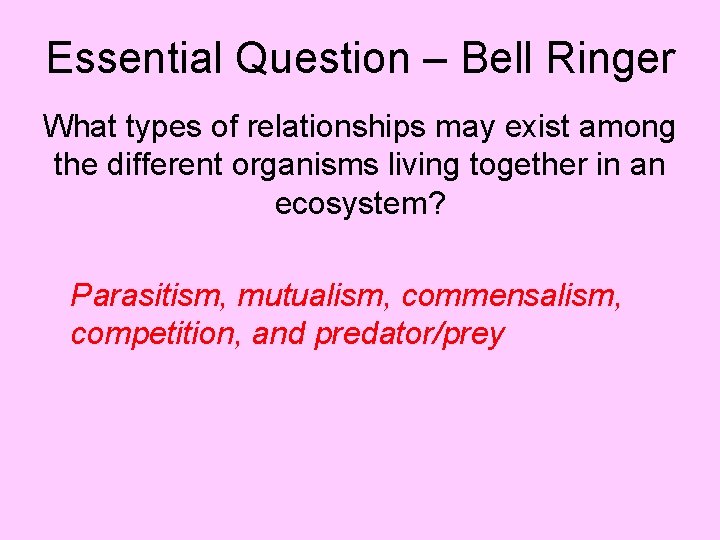 Essential Question – Bell Ringer

What types of relationships may exist among the different organisms living together in an ecosystem?

Parasitism, mutualism, commensalism, competition, and predator/prey